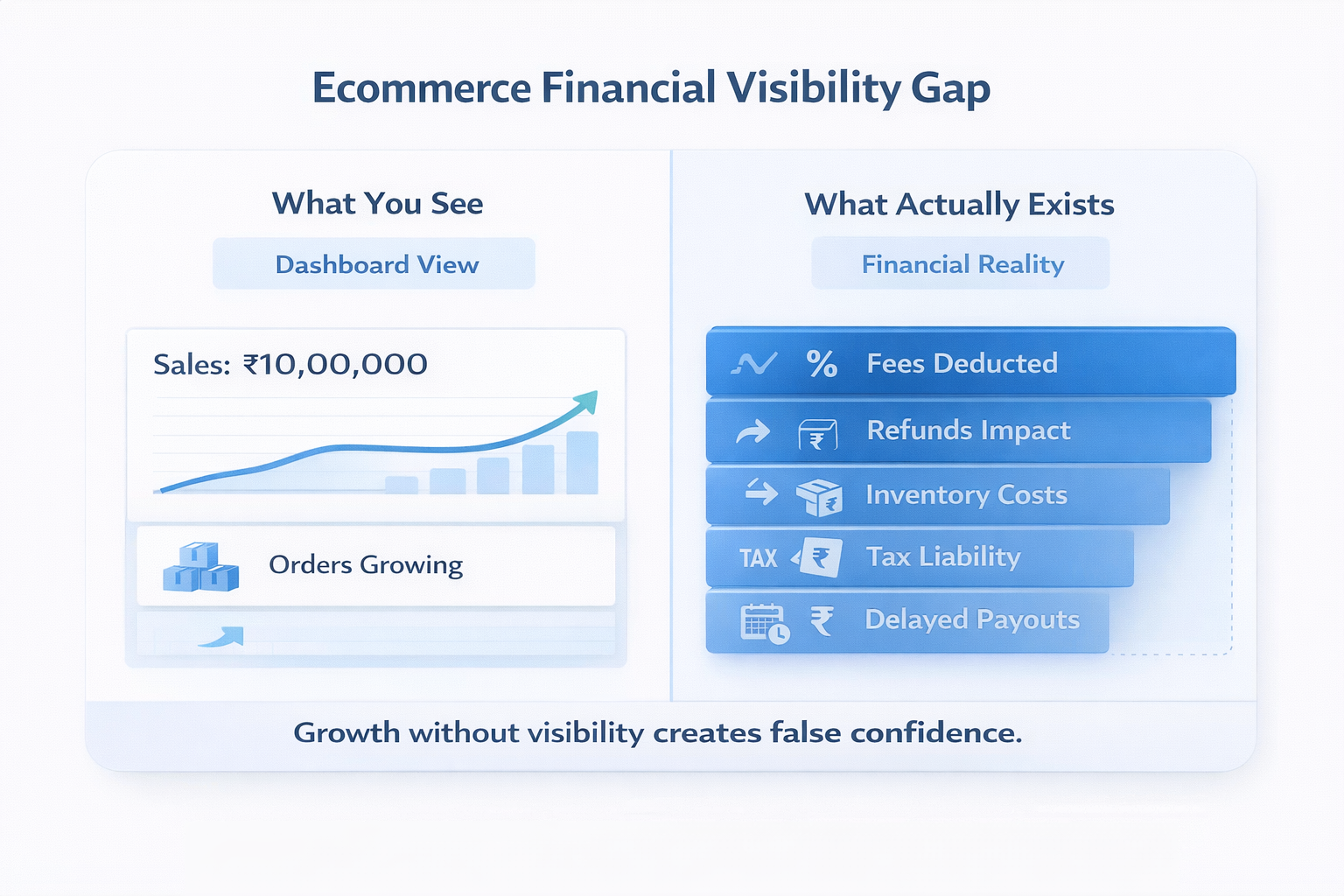 Ecommerce Financial Visibility Gap

What You See

Dashboard View

Sales: ₹10,00,000

Orders Growing

What Actually Exists

Financial Reality

% Fees Deducted

₹ Refunds Impact

₹ Inventory Costs

TAX ₹ Tax Liability

₹ Delayed Payouts

Growth without visibility creates false confidence.